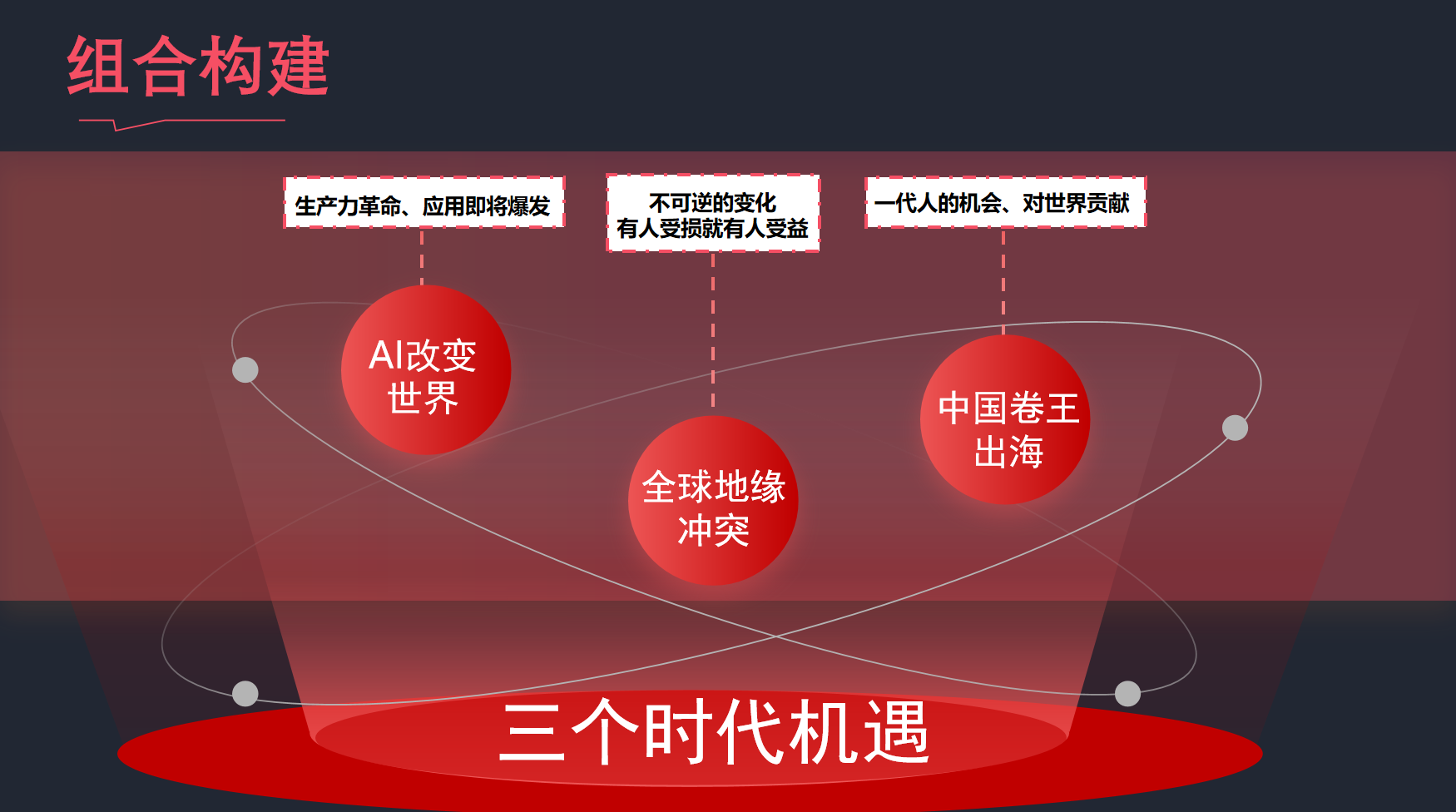 组合构建

生产力革命、应用即将爆发

不可逆的变化
有人受损就有人受益

一代人的机会、对世界贡献

AI改变世界

全球地缘冲突

中国卷王出海

三个时代机遇